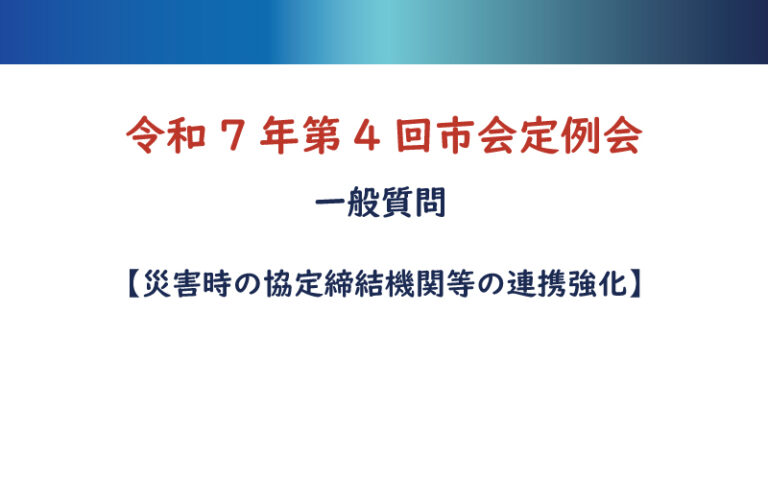 令和７年第４回市会定例会

一般質問

【災害時の協定締結機関等の連携強化】